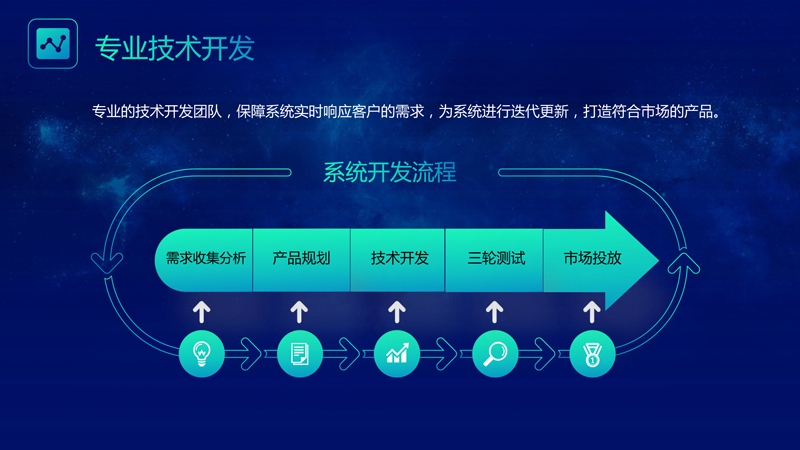 专业技术开发

专业的技术开发团队，保障系统实时响应客户的需求，为系统进行迭代更新，打造符合市场的产品。

系统开发流程

需求收集分析

产品规划

技术开发

三轮测试

市场投放